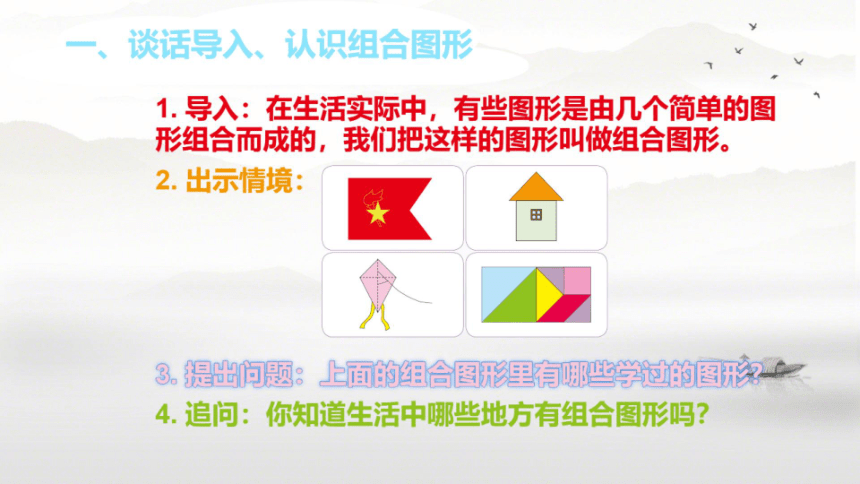 一、谈话导入、认识组合图形

1. 导入：在生活实际中，有些图形是由几个简单的图形组合而成的，我们把这样的图形叫做组合图形。

2. 出示情境：

3. 提出问题：上面的组合图形里有哪些学过的图形?

4. 追问：你知道生活中哪些地方有组合图形吗?